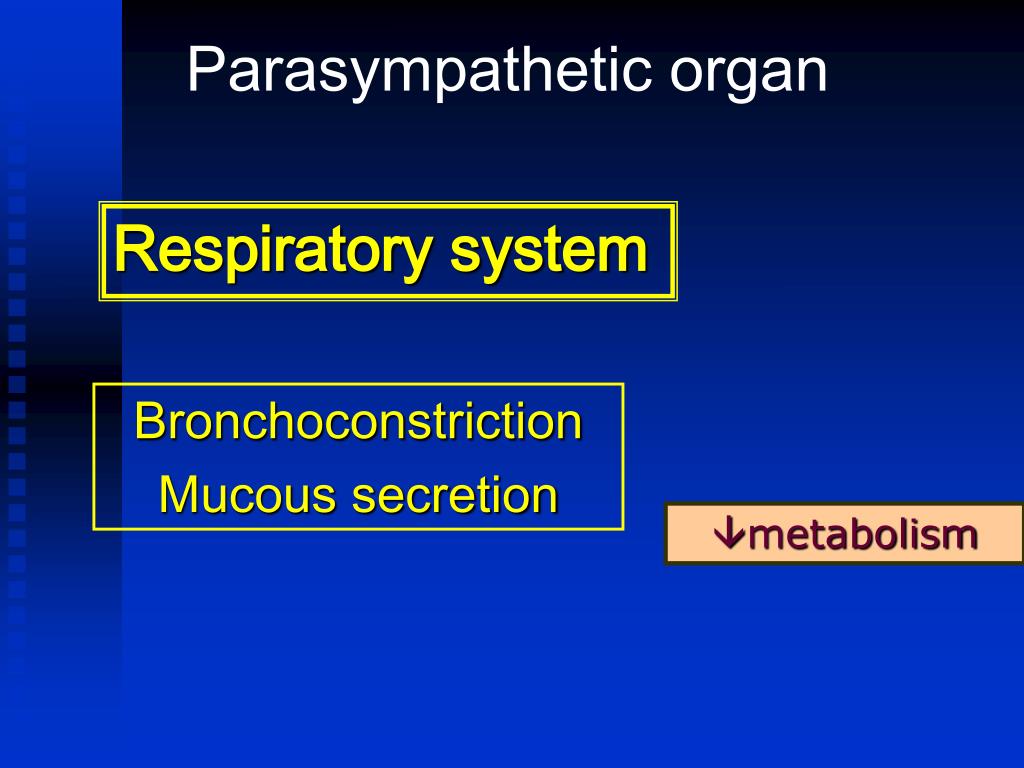 Parasympathetic organ

Respiratory system

Bronchoconstriction
Mucous secretion

↓metabolism